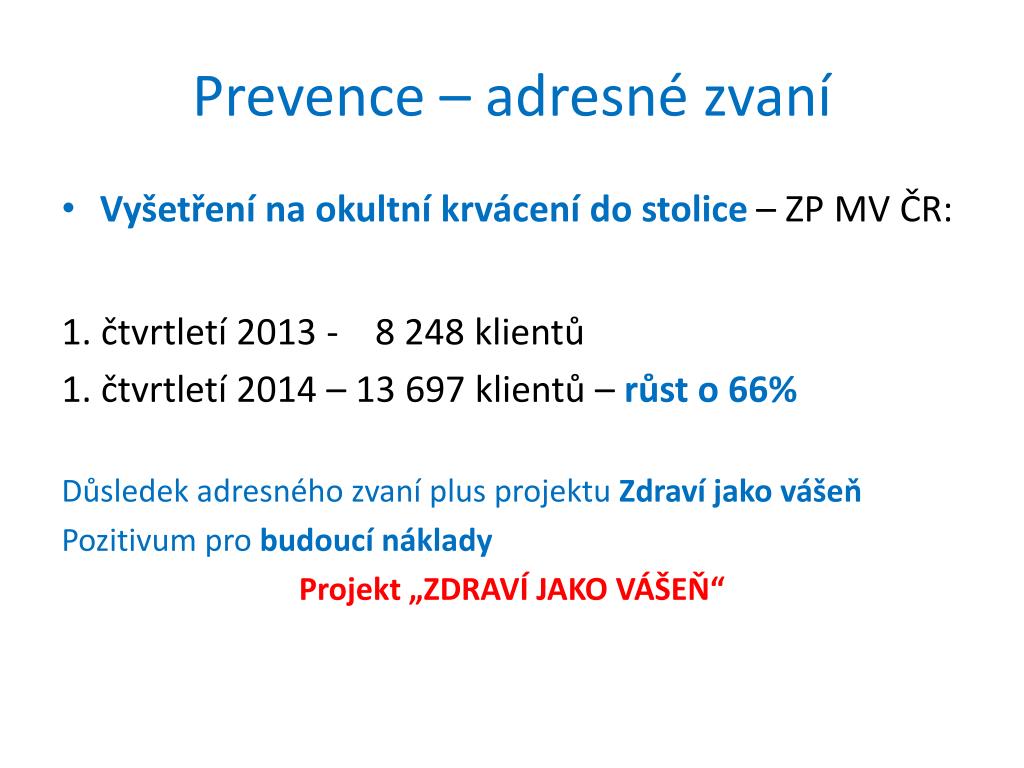 Prevence – adresné zvaní

• Vyšetření na okultní krvácení do stolice – ZP MV ČR:

1. čtvrtletí 2013 - 8 248 klientů
1. čtvrtletí 2014 – 13 697 klientů – růst o 66%

Důsledek adresného zvaní plus projektu Zdraví jako vášeň
Pozitivum pro budoucí náklady
Projekt „ZDRAVÍ JAKO VÁŠEŇ“